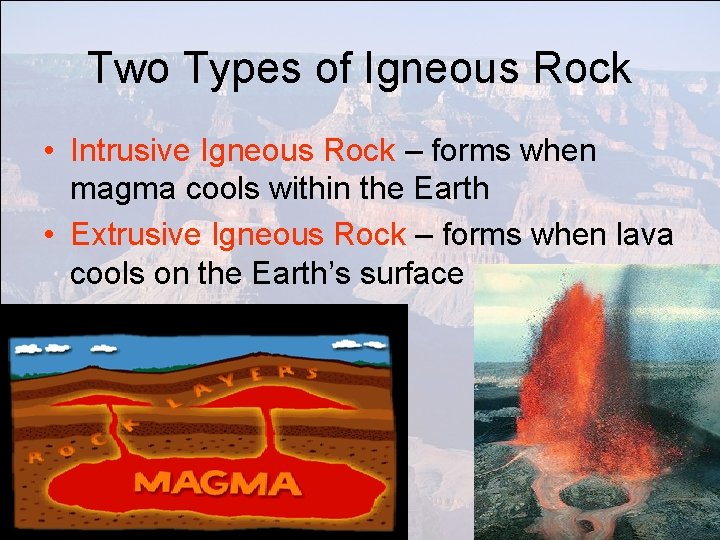 Two Types of Igneous Rock

• Intrusive Igneous Rock – forms when magma cools within the Earth

• Extrusive Igneous Rock – forms when lava cools on the Earth's surface

ROCK LAYERS

MAGMA